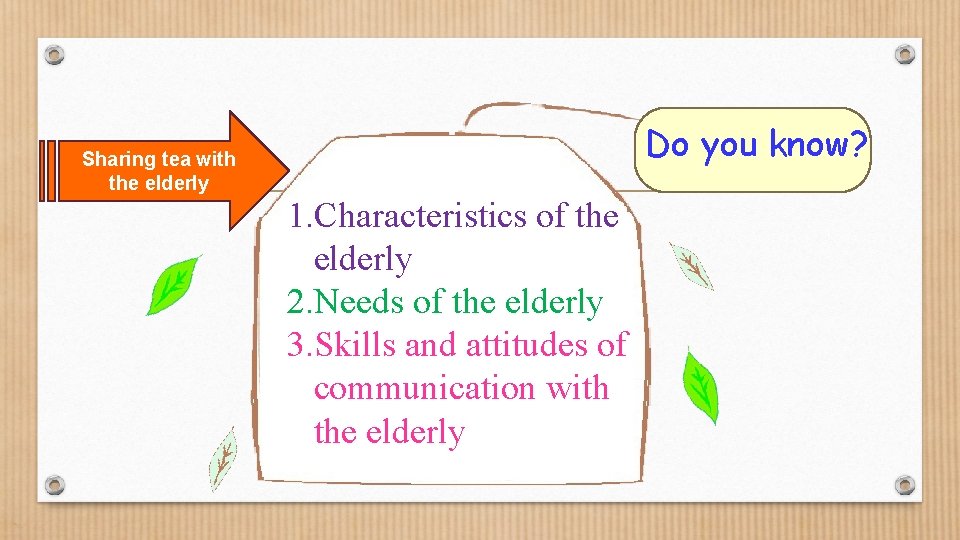 Sharing tea with the elderly

Do you know?

1.Characteristics of the elderly
2.Needs of the elderly
3.Skills and attitudes of communication with the elderly